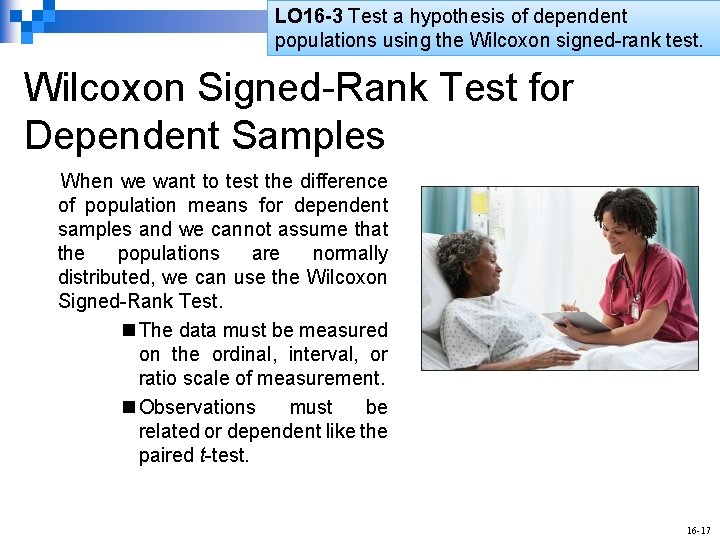 LO16-3 Test a hypothesis of dependent populations using the Wilcoxon signed-rank test.

Wilcoxon Signed-Rank Test for Dependent Samples

When we want to test the difference of population means for dependent samples and we cannot assume that the populations are normally distributed, we can use the Wilcoxon Signed-Rank Test.

■ The data must be measured on the ordinal, interval, or ratio scale of measurement.

■ Observations must be related or dependent like the paired $t$-test.

16-17